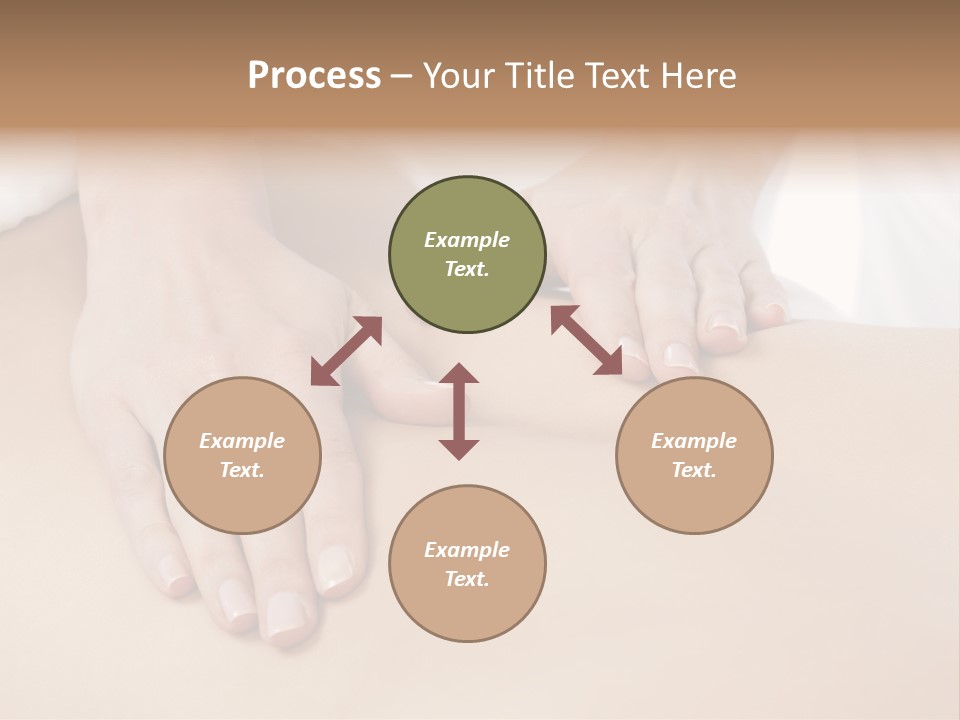 Process – Your Title Text Here

Example Text.

Example Text.

Example Text.

Example Text.